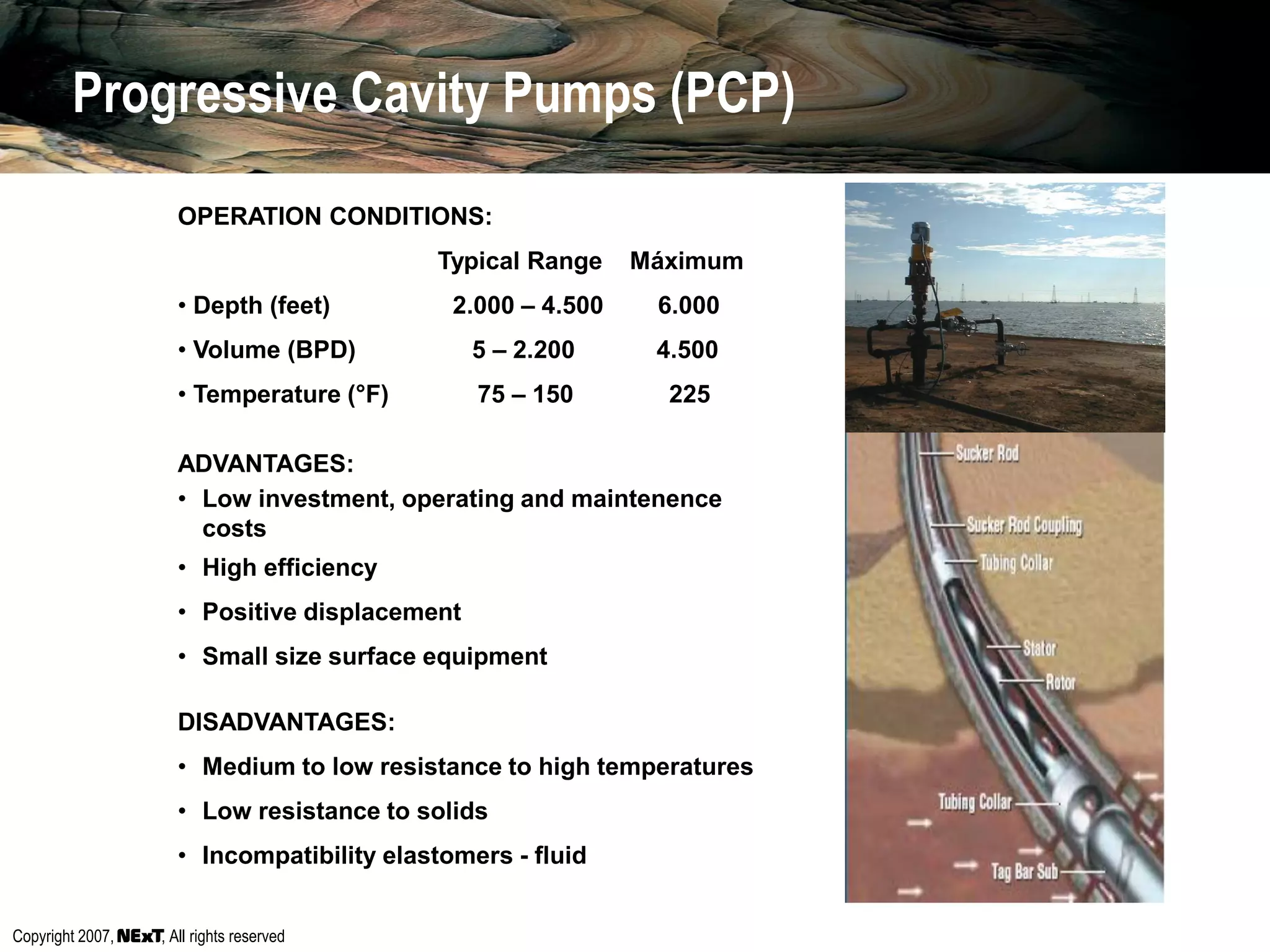 Progressive Cavity Pumps (PCP)

OPERATION CONDITIONS:

| | Typical Range | Máximum |
|---|---|---|
| • Depth (feet) | 2.000 – 4.500 | 6.000 |
| • Volume (BPD) | 5 – 2.200 | 4.500 |
| • Temperature (°F) | 75 – 150 | 225 |

ADVANTAGES:
• Low investment, operating and maintenence costs
• High efficiency
• Positive displacement
• Small size surface equipment

DISADVANTAGES:
• Medium to low resistance to high temperatures
• Low resistance to solids
• Incompatibility elastomers - fluid

Sucker Rod
Sucker Rod Coupling
Tubing Collar
Stator
Rotor
Tubing Collar
Tag Bar Sub

Copyright 2007, NExT, All rights reserved